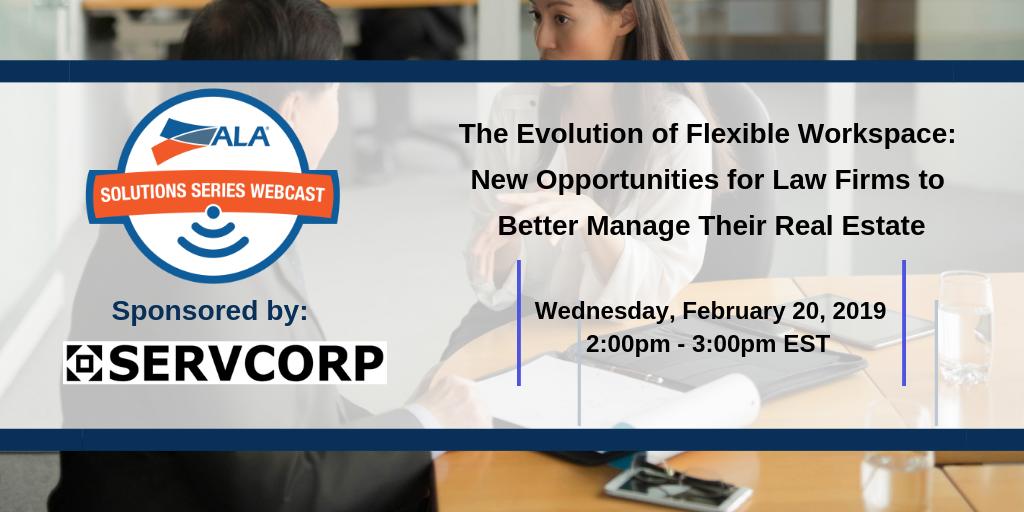 ALA
SOLUTIONS SERIES WEBCAST

Sponsored by:

SERVCORP

The Evolution of Flexible Workspace: New Opportunities for Law Firms to Better Manage Their Real Estate

Wednesday, February 20, 2019
2:00pm - 3:00pm EST